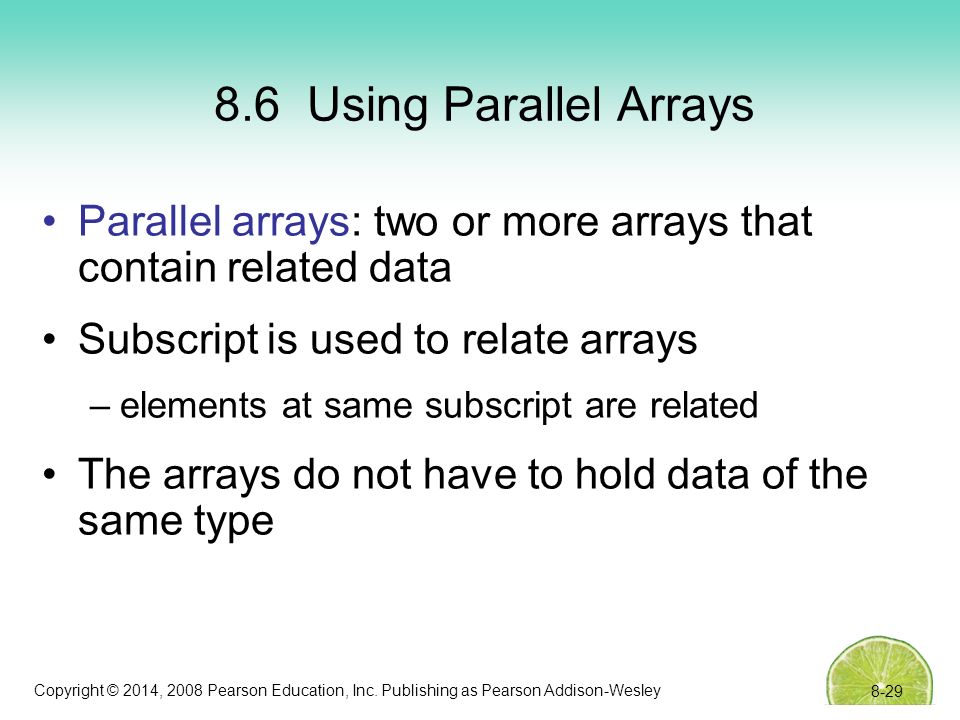 8.6 Using Parallel Arrays

• Parallel arrays: two or more arrays that contain related data

• Subscript is used to relate arrays

– elements at same subscript are related

• The arrays do not have to hold data of the same type

Copyright © 2014, 2008 Pearson Education, Inc. Publishing as Pearson Addison-Wesley

8-29